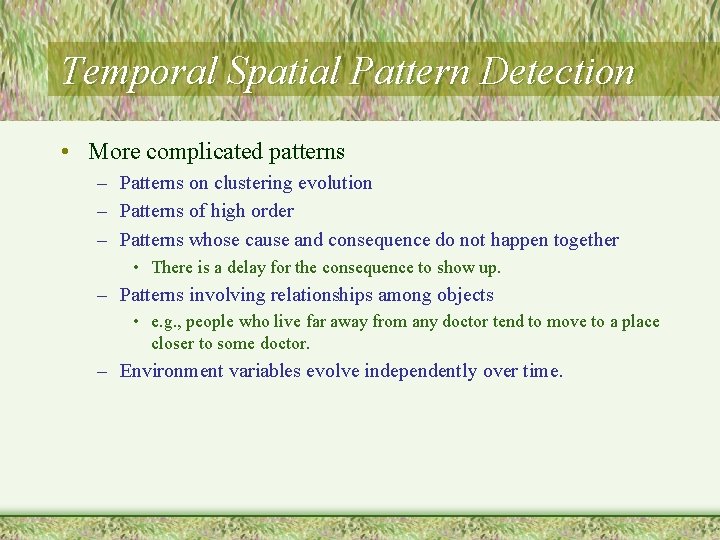 Temporal Spatial Pattern Detection

• More complicated patterns
– Patterns on clustering evolution
– Patterns of high order
– Patterns whose cause and consequence do not happen together
• There is a delay for the consequence to show up.
– Patterns involving relationships among objects
• e.g., people who live far away from any doctor tend to move to a place closer to some doctor.
– Environment variables evolve independently over time.